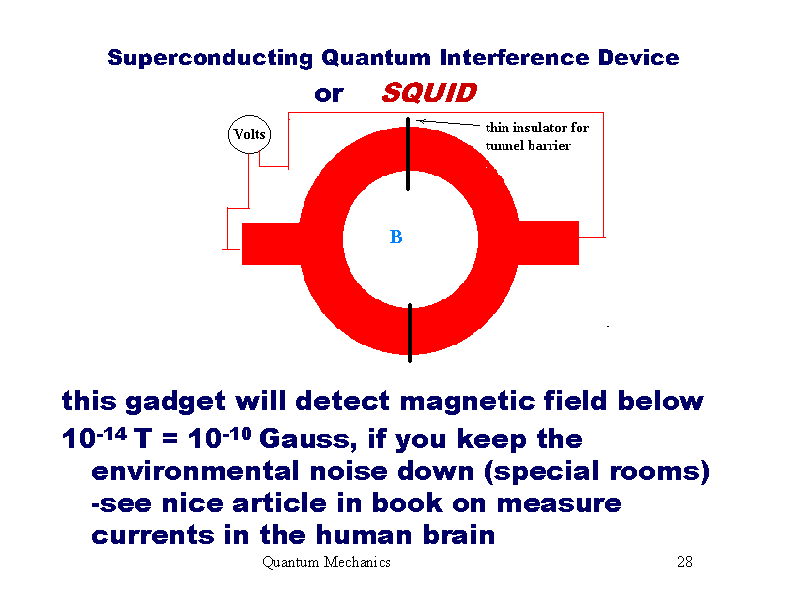 Superconducting Quantum Interference Device

or SQUID

Volts

thin insulator for tunnel barrier

B

this gadget will detect magnetic field below $10^{-14}$ T = $10^{-10}$ Gauss, if you keep the environmental noise down (special rooms) -see nice article in book on measure currents in the human brain

Quantum Mechanics

28